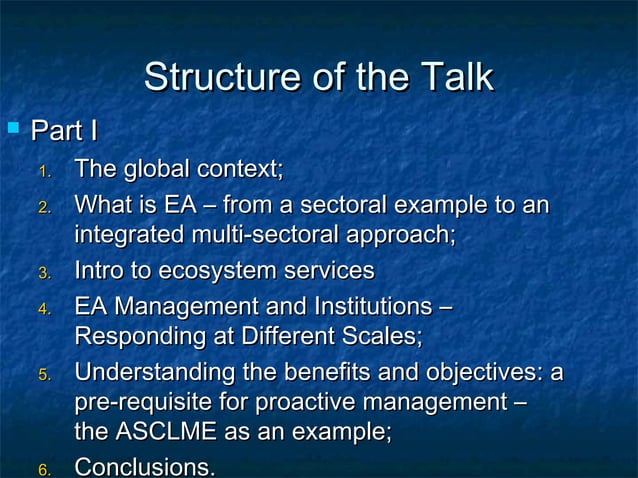 Structure of the Talk

Part I

1. The global context;
2. What is EA – from a sectoral example to an integrated multi-sectoral approach;
3. Intro to ecosystem services
4. EA Management and Institutions – Responding at Different Scales;
5. Understanding the benefits and objectives: a pre-requisite for proactive management – the ASCLME as an example;
6. Conclusions.